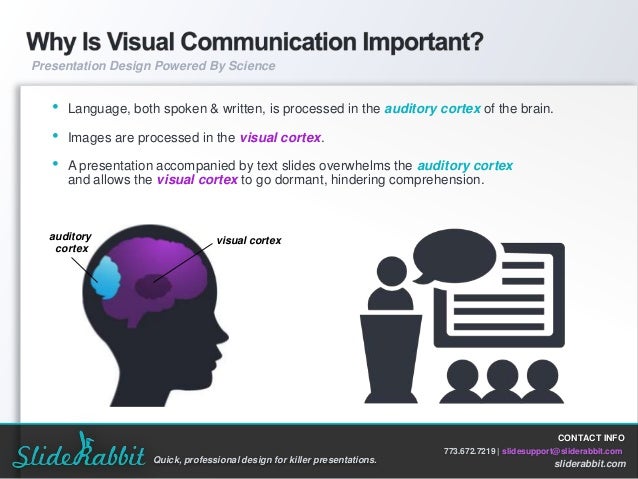 Why Is Visual Communication Important?
Presentation Design Powered By Science

• Language, both spoken & written, is processed in the auditory cortex of the brain.
• Images are processed in the visual cortex.
• A presentation accompanied by text slides overwhelms the auditory cortex and allows the visual cortex to go dormant, hindering comprehension.

auditory cortex
visual cortex

SlideRabbit Quick, professional design for killer presentations.
CONTACT INFO
773.672.7219 | slidesupport@sliderabbit.com
sliderabbit.com